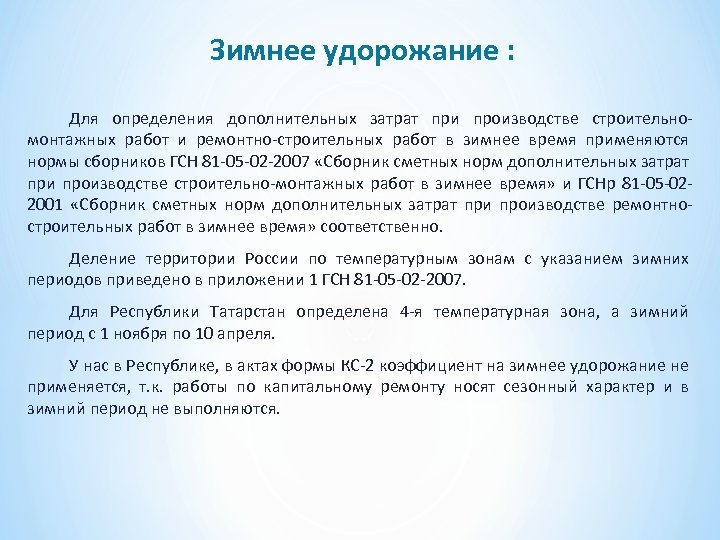 Зимнее удорожание :

Для определения дополнительных затрат при производстве строительно-монтажных работ и ремонтно-строительных работ в зимнее время применяются нормы сборников ГСН 81-05-02-2007 «Сборник сметных норм дополнительных затрат при производстве строительно-монтажных работ в зимнее время» и ГСНр 81-05-02-2001 «Сборник сметных норм дополнительных затрат при производстве ремонтно-строительных работ в зимнее время» соответственно.

Деление территории России по температурным зонам с указанием зимних периодов приведено в приложении 1 ГСН 81-05-02-2007.

Для Республики Татарстан определена 4-я температурная зона, а зимний период с 1 ноября по 10 апреля.

У нас в Республике, в актах формы КС-2 коэффициент на зимнее удорожание не применяется, т.к. работы по капитальному ремонту носят сезонный характер и в зимний период не выполняются.